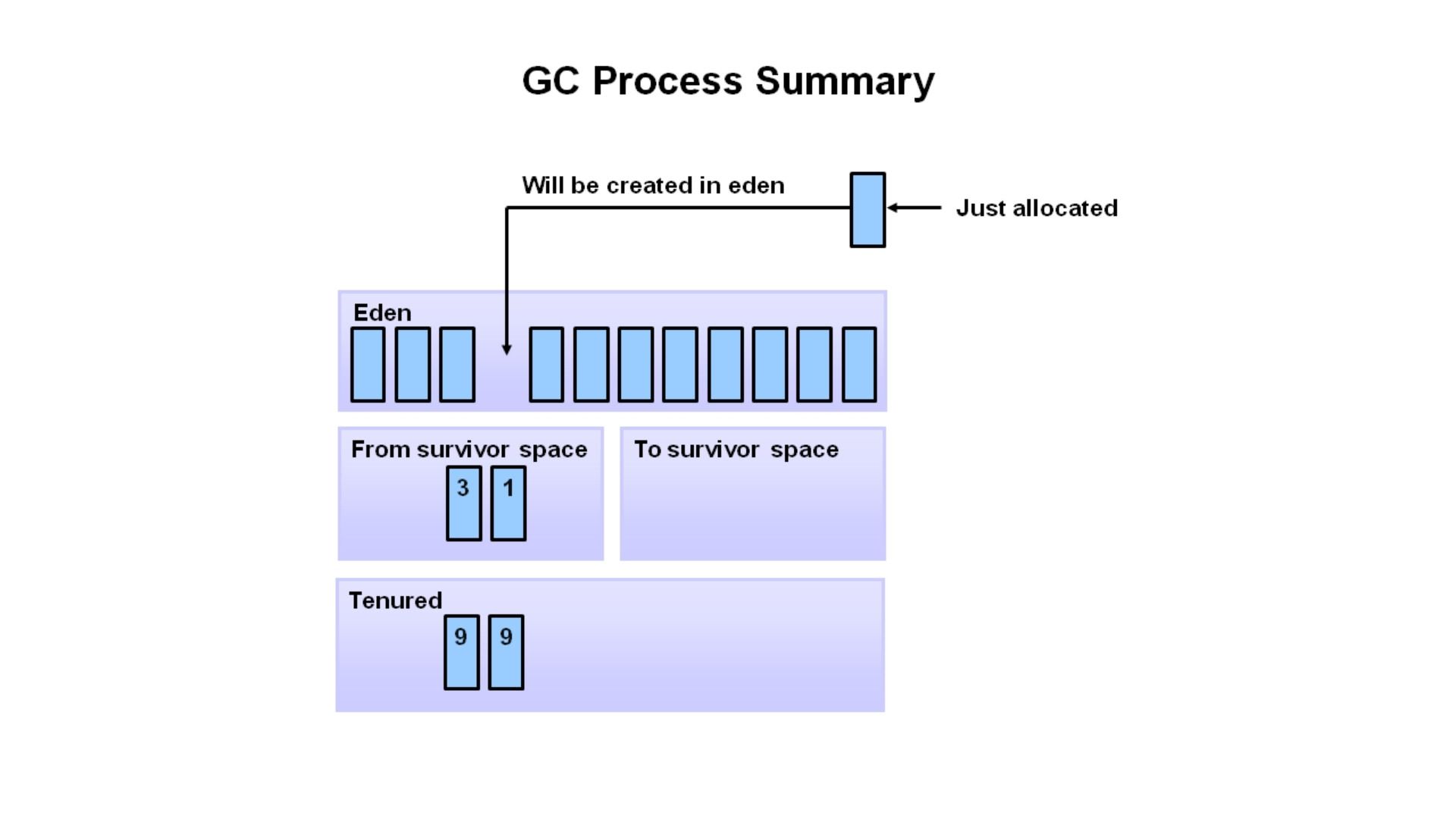 GC Process Summary

Will be created in eden

Just allocated

Eden

From survivor space

3 1

To survivor space

Tenured

9 9